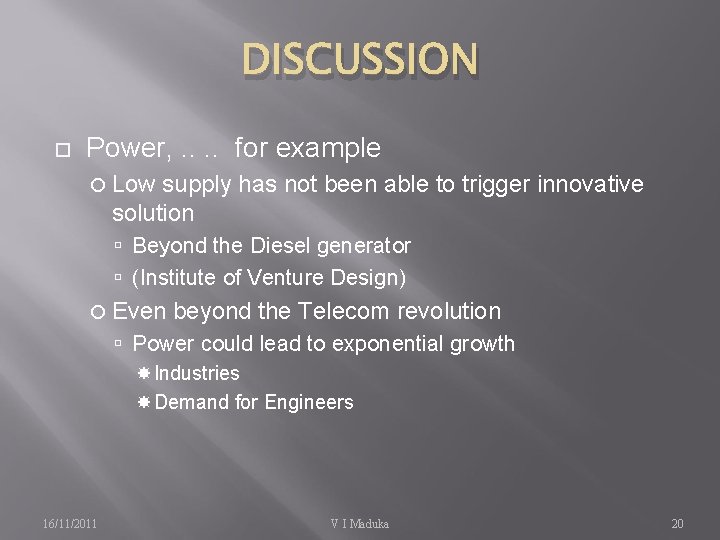 DISCUSSION

Power, .. .. for example

Low supply has not been able to trigger innovative solution

Beyond the Diesel generator

(Institute of Venture Design)

Even beyond the Telecom revolution

Power could lead to exponential growth

Industries

Demand for Engineers

16/11/2011 V I Maduka 20